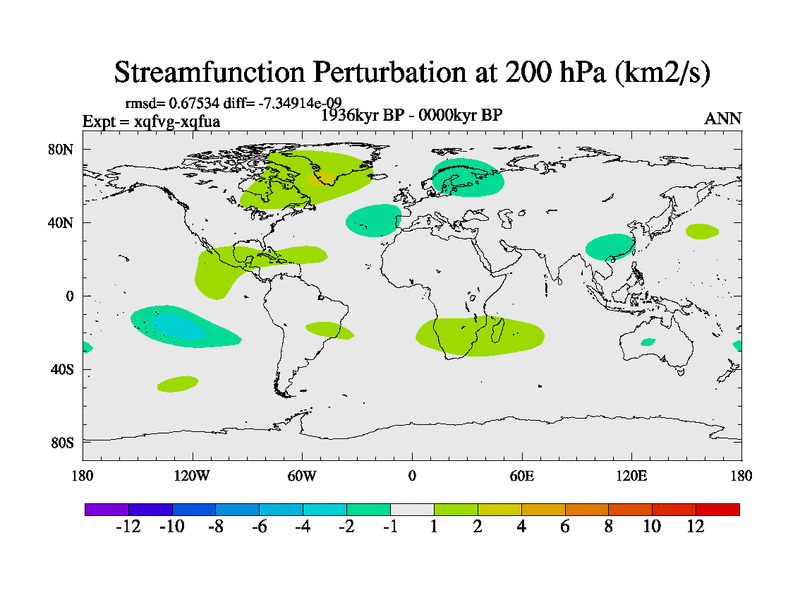 Streamfunction Perturbation at 200 hPa (km2/s)

rmsd= 0.67534 diff= -7.34914e-09

Expt = xqfvg-xqfua

1936kyr BP - 0000kyr BP

ANN

80N
40N
0
40S
80S

180
120W
60W
0
60E
120E
180

-12 -10 -8 -6 -4 -2 -1 1 2 4 6 8 10 12